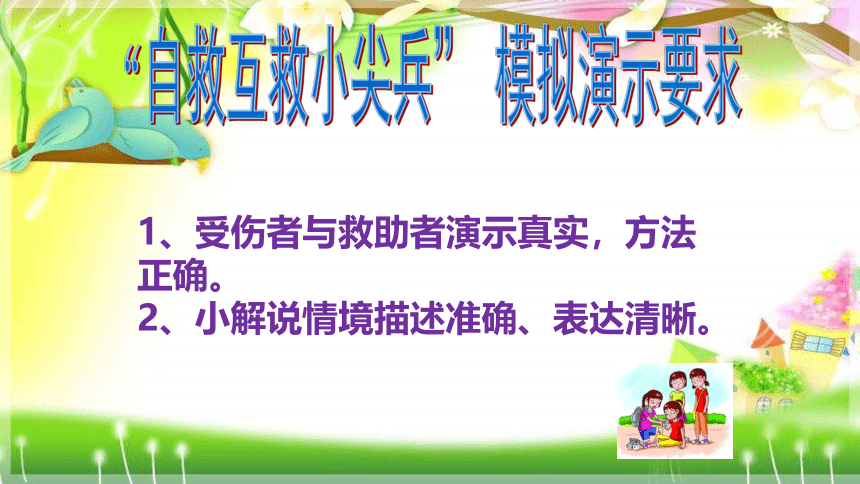 “自救互救小尖兵” 模拟演示要求

1、受伤者与救助者演示真实，方法正确。
2、小解说情境描述准确、表达清晰。